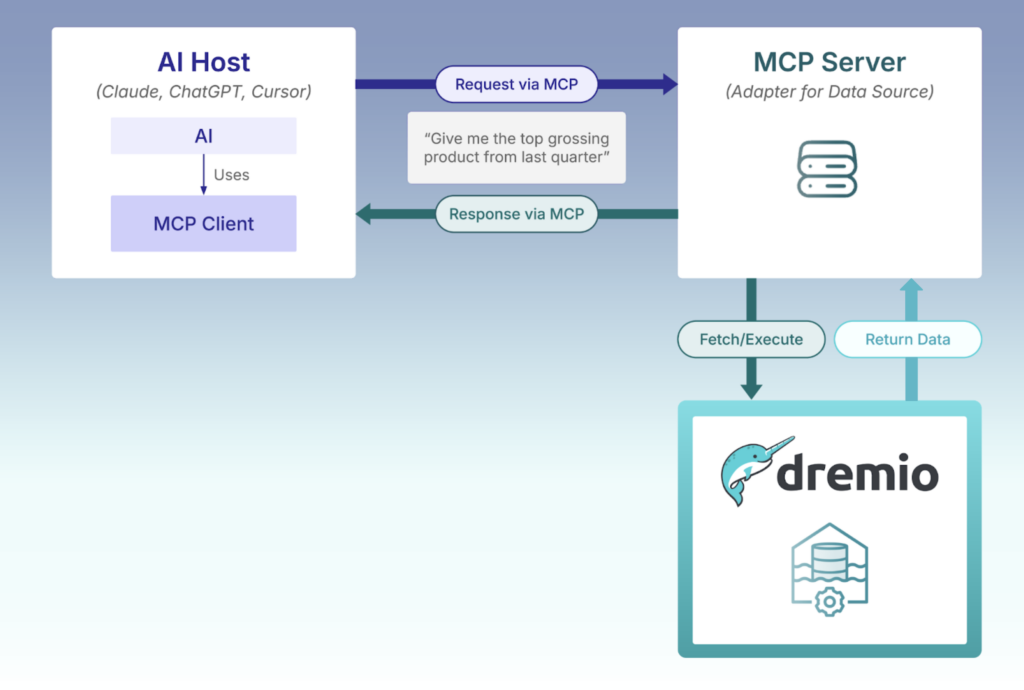 AI Host
(Claude, ChatGPT, Cursor)

AI

Uses

MCP Client

Request via MCP

"Give me the top grossing product from last quarter"

Response via MCP

MCP Server
(Adapter for Data Source)

Fetch/Execute

Return Data

dremio